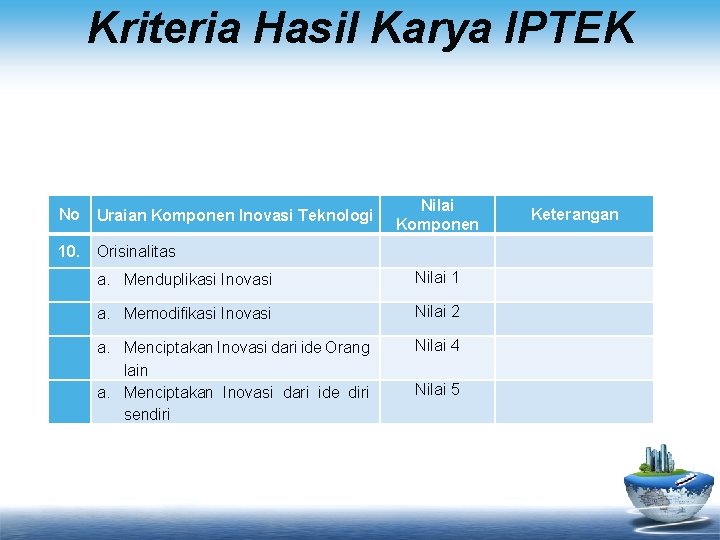 Kriteria Hasil Karya IPTEK

| No | Uraian Komponen Inovasi Teknologi | Nilai Komponen | Keterangan |
|---|---|---|---|
| 10. | Orisinalitas | | |
| | a. Menduplikasi Inovasi | Nilai 1 | |
| | a. Memodifikasi Inovasi | Nilai 2 | |
| | a. Menciptakan Inovasi dari ide Orang lain | Nilai 4 | |
| | a. Menciptakan Inovasi dari ide diri sendiri | Nilai 5 | |